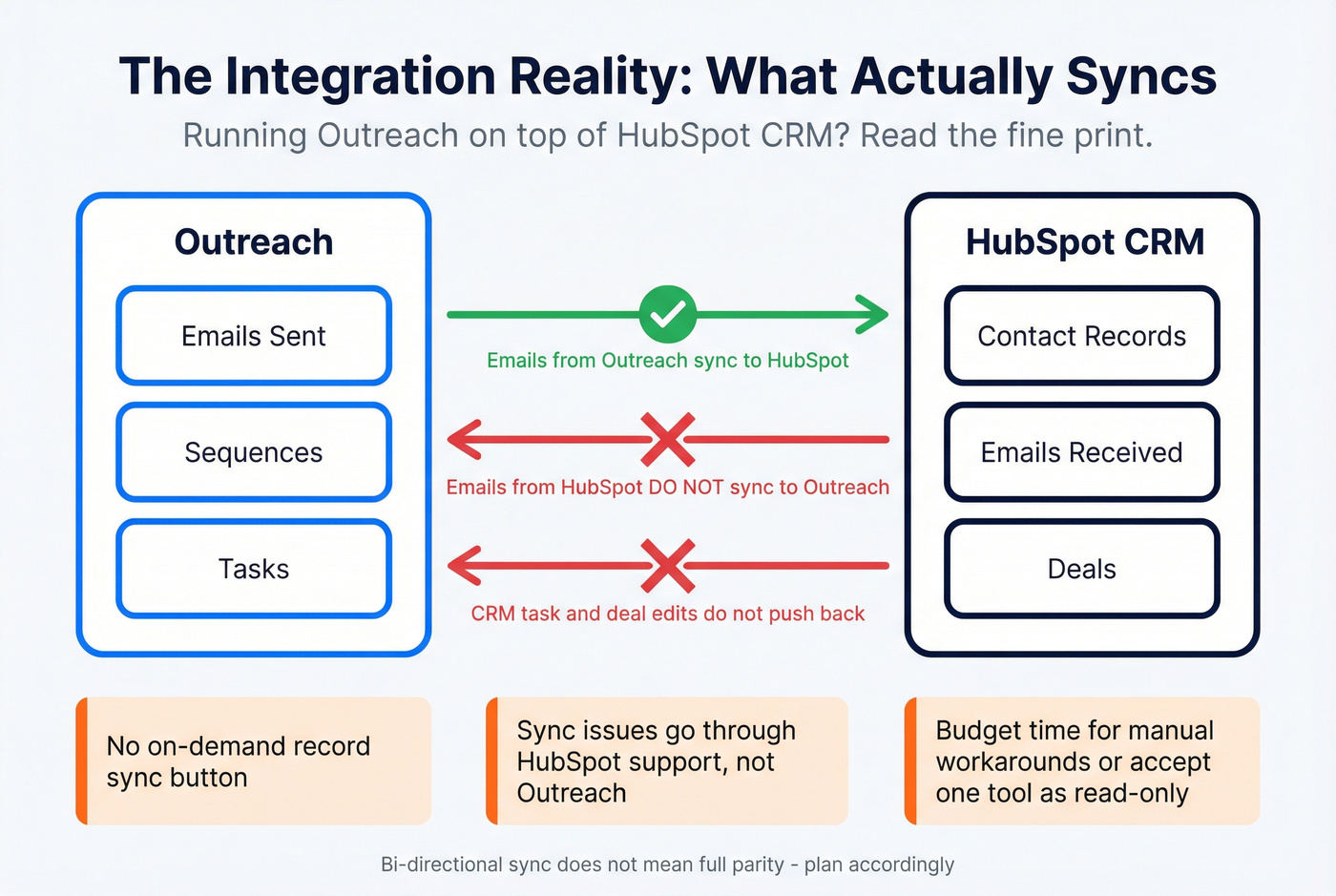 The Integration Reality: What Actually Syncs

Running Outreach on top of HubSpot CRM? Read the fine print.

Outreach

Emails Sent

Sequences

Tasks

Emails from Outreach sync to HubSpot

Emails from HubSpot DO NOT sync to Outreach

CRM task and deal edits do not push back

HubSpot CRM

Contact Records

Emails Received

Deals

No on-demand record sync button

Sync issues go through HubSpot support, not Outreach

Budget time for manual workarounds or accept one tool as read-only

Bi-directional sync does not mean full parity - plan accordingly